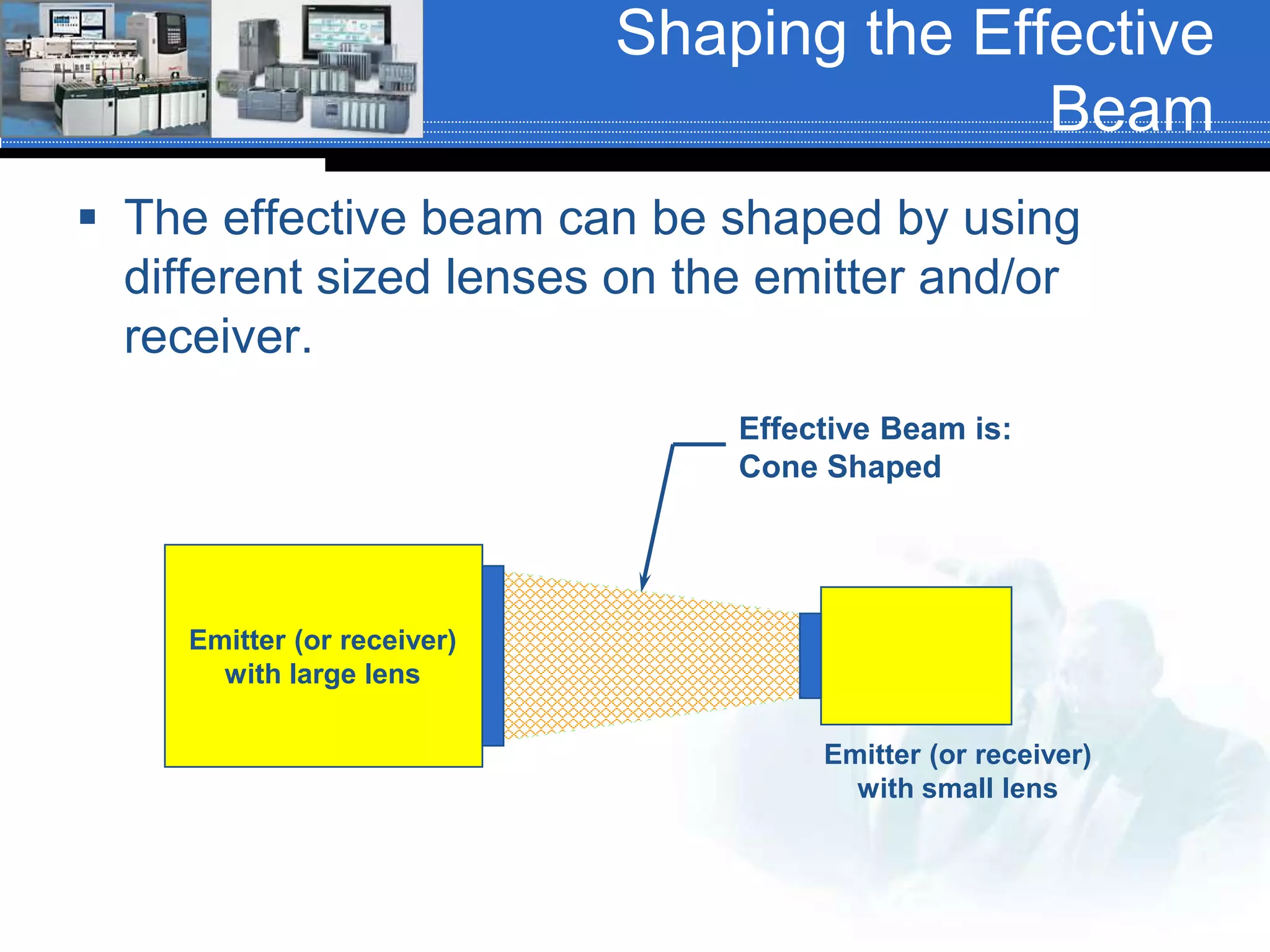 Shaping the Effective Beam

▪ The effective beam can be shaped by using different sized lenses on the emitter and/or receiver.

Effective Beam is:
Cone Shaped

Emitter (or receiver) with large lens

Emitter (or receiver) with small lens